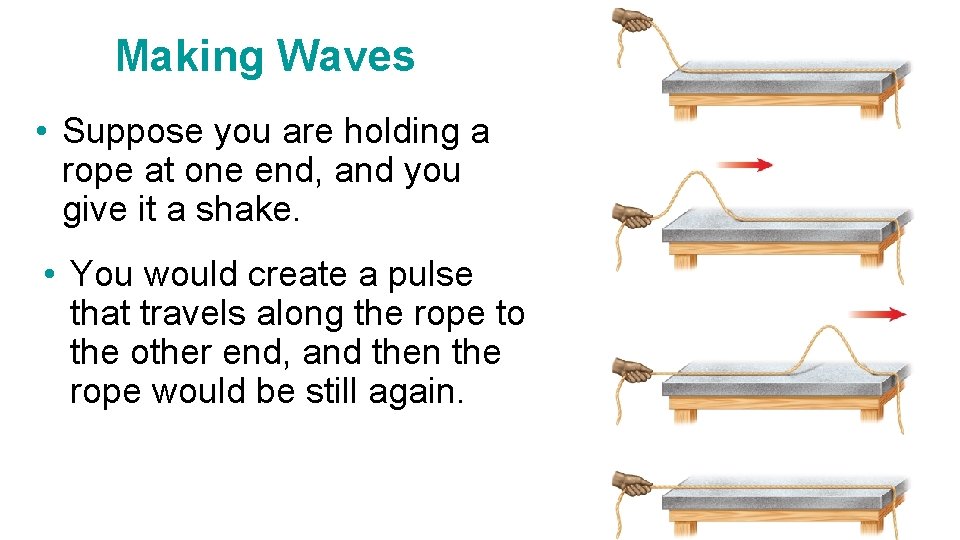 Making Waves

• Suppose you are holding a rope at one end, and you give it a shake.

• You would create a pulse that travels along the rope to the other end, and then the rope would be still again.